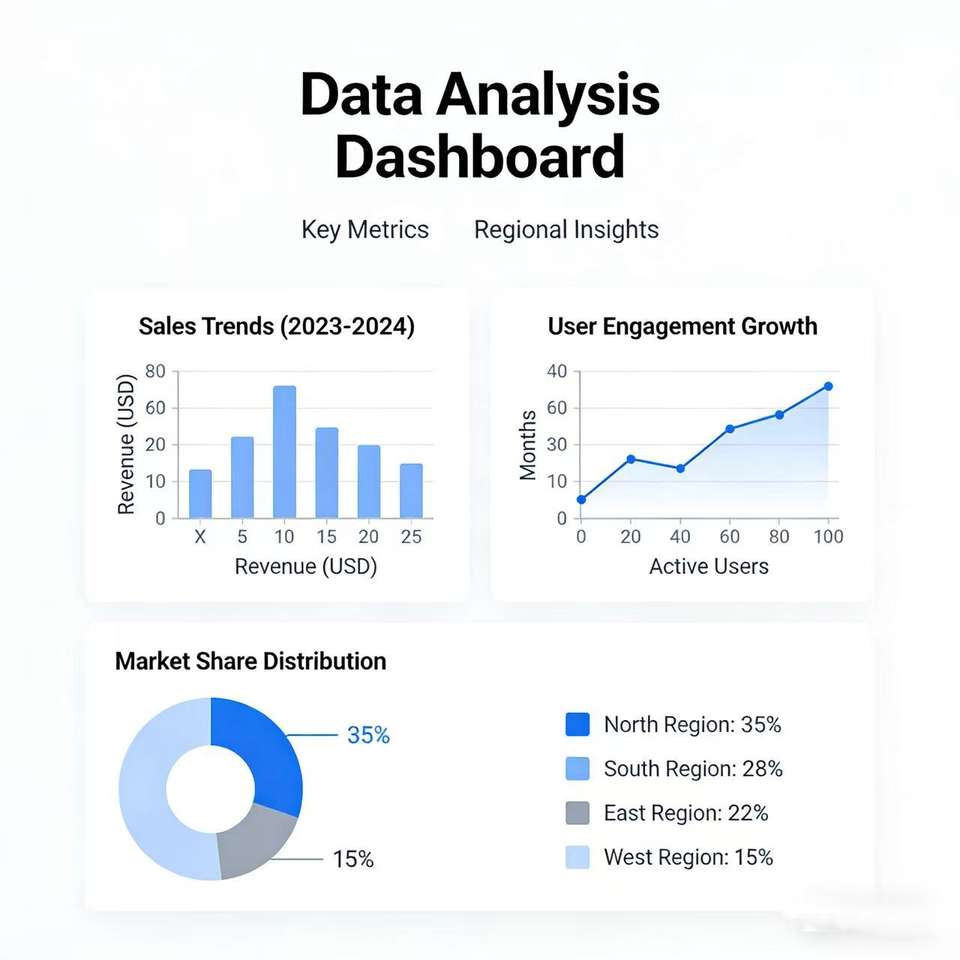 Data Analysis Dashboard

Key Metrics Regional Insights

Sales Trends (2023-2024)

Revenue (USD)

80
60
20
10
0

X 5 10 15 20 25

Revenue (USD)

User Engagement Growth

Months

40
60
30
10
0

0 20 40 60 80 100

Active Users

Market Share Distribution

35%

15%

North Region: 35%
South Region: 28%
East Region: 22%
West Region: 15%